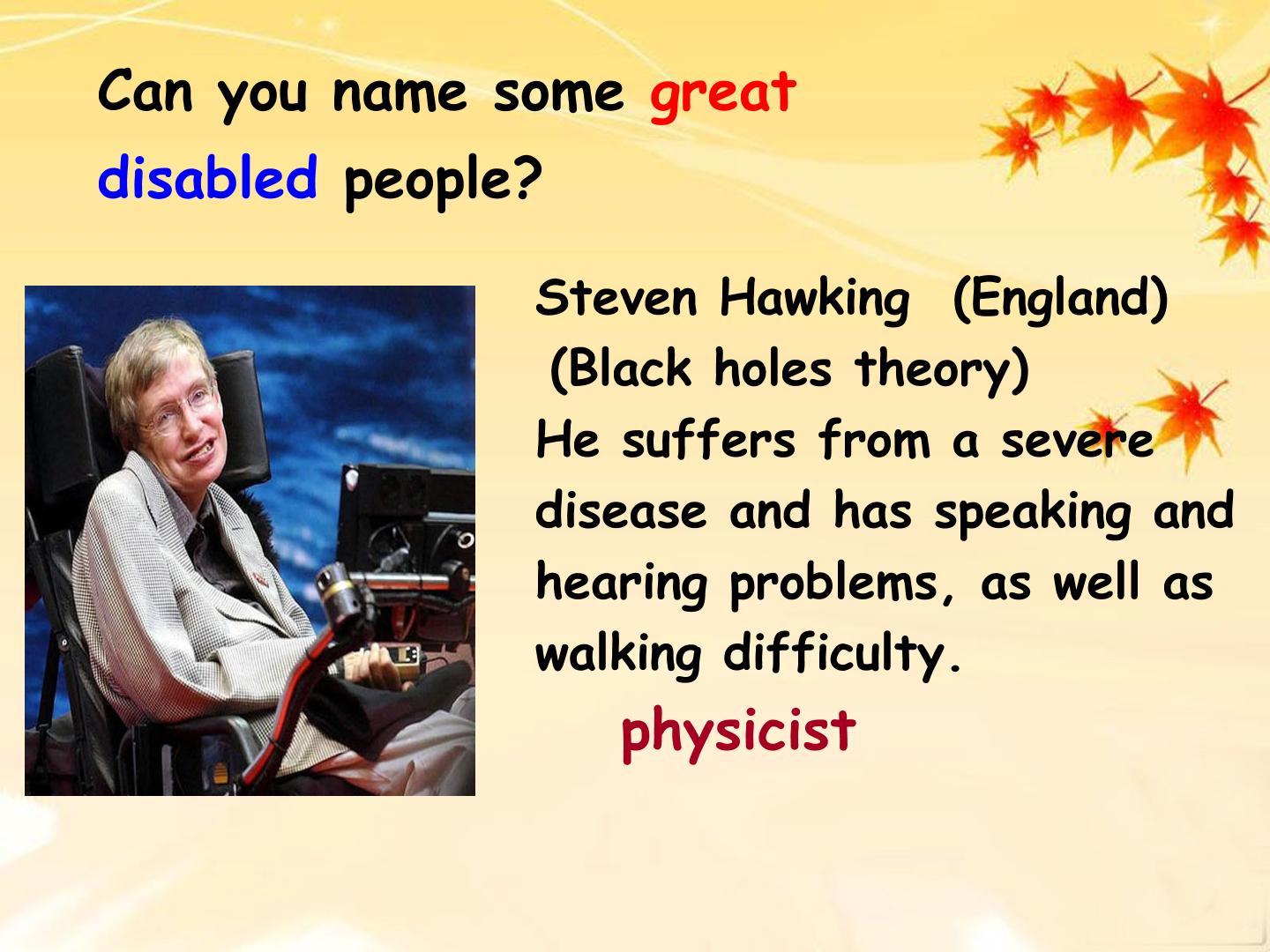 Can you name some great disabled people?

Steven Hawking (England)
(Black holes theory)
He suffers from a severe disease and has speaking and hearing problems, as well as walking difficulty.

physicist